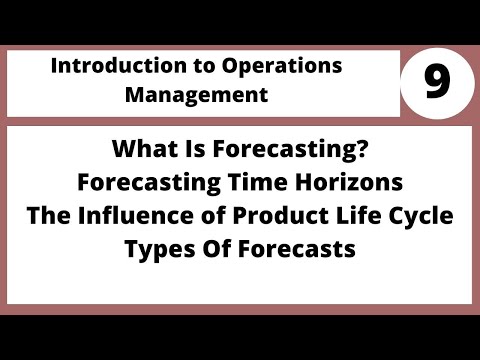 Introduction to Operations Management

9

What Is Forecasting?
Forecasting Time Horizons
The Influence of Product Life Cycle
Types Of Forecasts